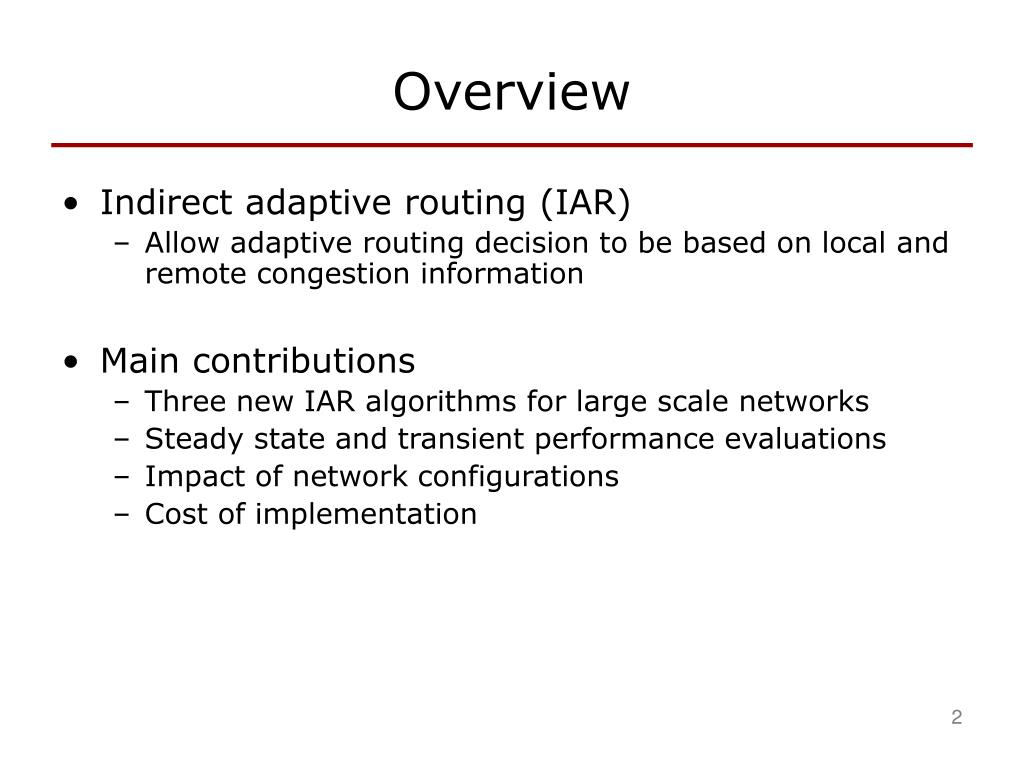 Overview

• Indirect adaptive routing (IAR)
– Allow adaptive routing decision to be based on local and remote congestion information

• Main contributions
– Three new IAR algorithms for large scale networks
– Steady state and transient performance evaluations
– Impact of network configurations
– Cost of implementation

2